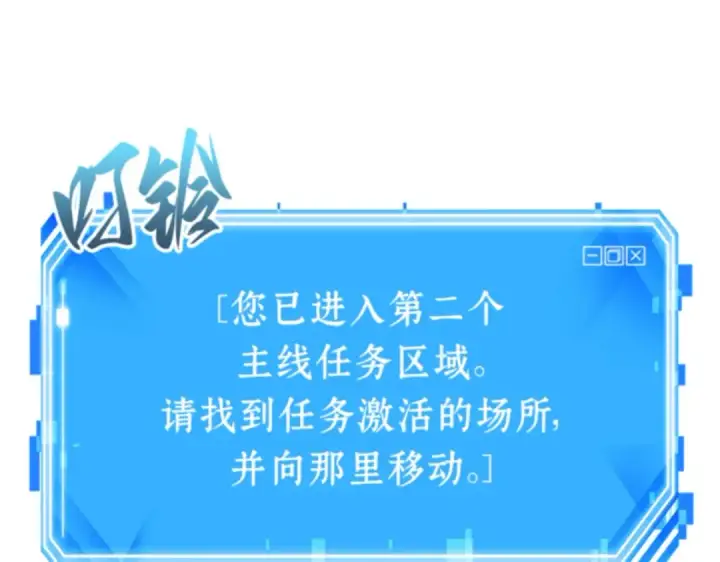 叮铃

[您已进入第二个主线任务区域。请找到任务激活的场所，并向那里移动。]